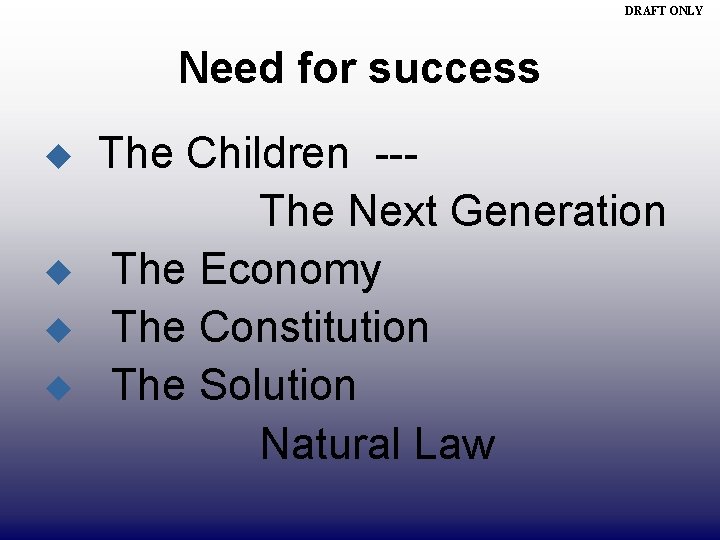 DRAFT ONLY

Need for success

◆ The Children ---
The Next Generation
◆ The Economy
◆ The Constitution
◆ The Solution
Natural Law